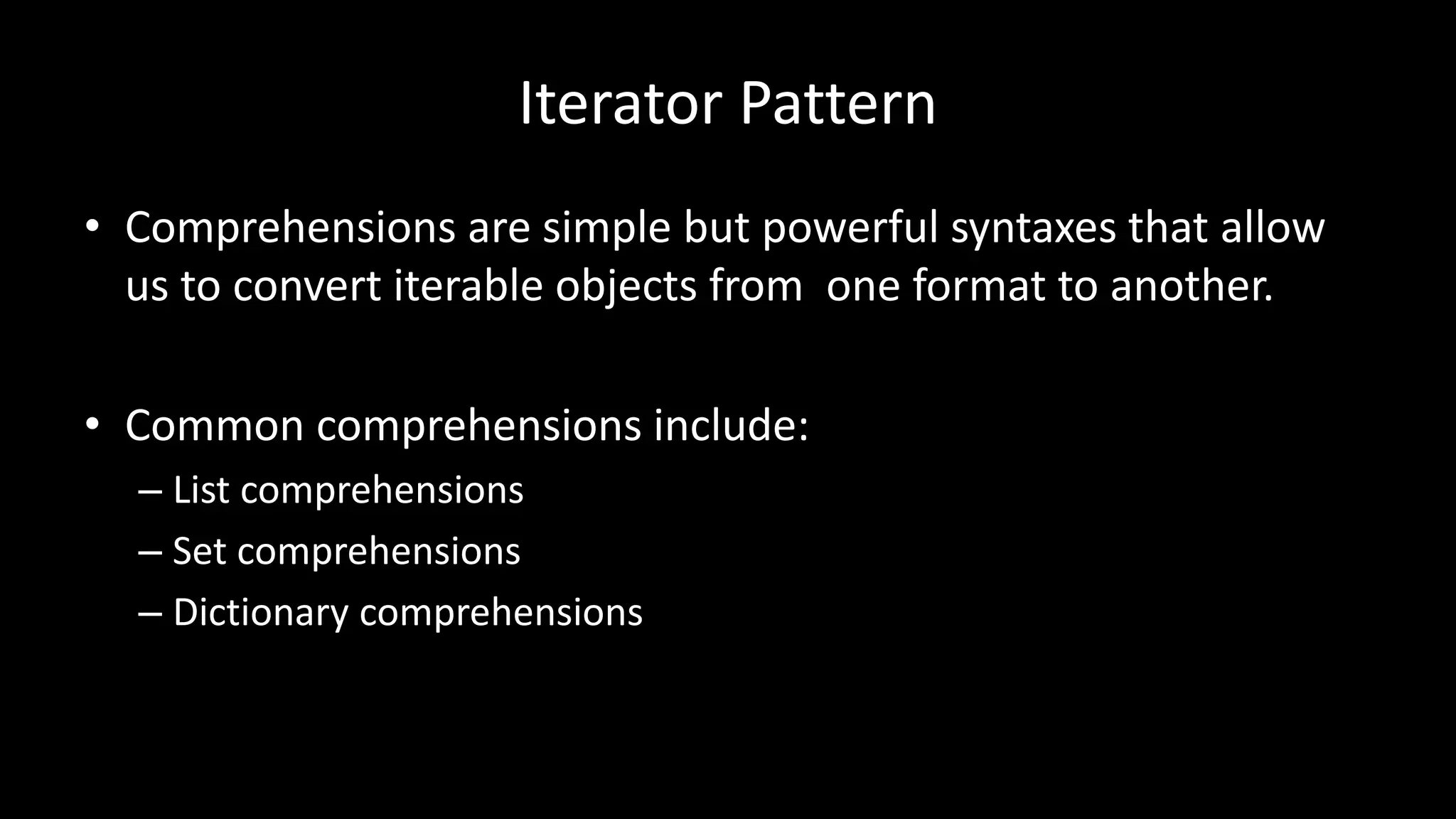 Iterator Pattern

• Comprehensions are simple but powerful syntaxes that allow us to convert iterable objects from one format to another.

• Common comprehensions include:
– List comprehensions
– Set comprehensions
– Dictionary comprehensions